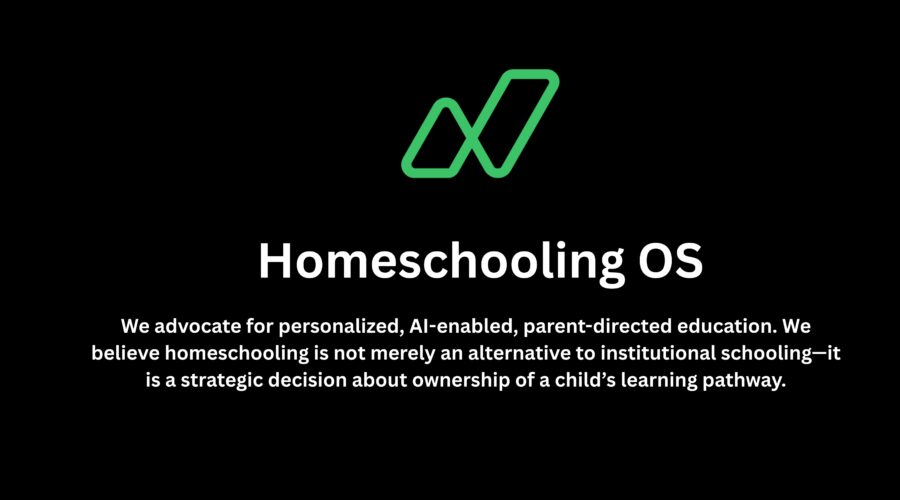 Homeschooling OS

We advocate for personalized, AI-enabled, parent-directed education. We believe homeschooling is not merely an alternative to institutional schooling—it is a strategic decision about ownership of a child's learning pathway.